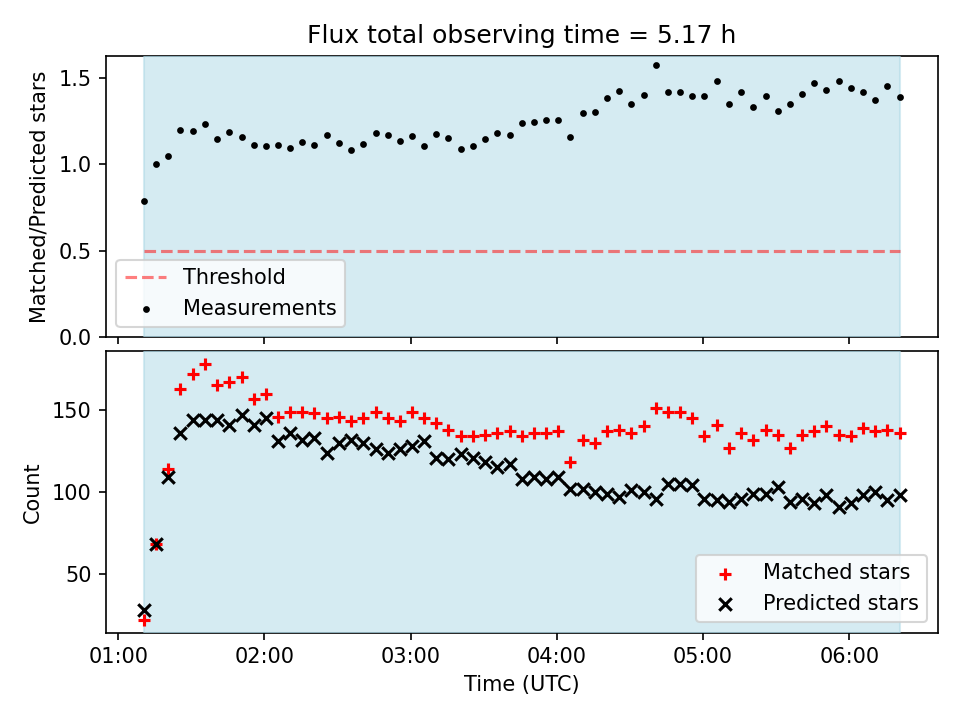 Flux total observing time = 5.17 h

Matched/Predicted stars

1.5
1.0
0.5
0.0

Threshold
Measurements

Count

150
100
50

Matched stars
Predicted stars

01:00 02:00 03:00 04:00 05:00 06:00

Time (UTC)